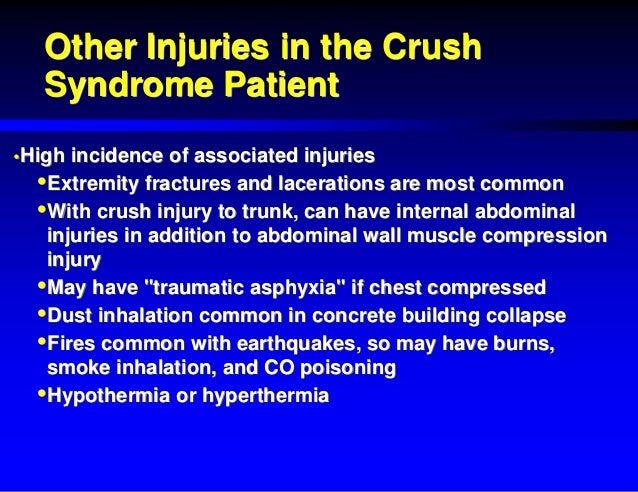 Other Injuries in the Crush Syndrome Patient

•High incidence of associated injuries

•Extremity fractures and lacerations are most common

•With crush injury to trunk, can have internal abdominal injuries in addition to abdominal wall muscle compression injury

•May have "traumatic asphyxia" if chest compressed

•Dust inhalation common in concrete building collapse

•Fires common with earthquakes, so may have burns, smoke inhalation, and CO poisoning

•Hypothermia or hyperthermia